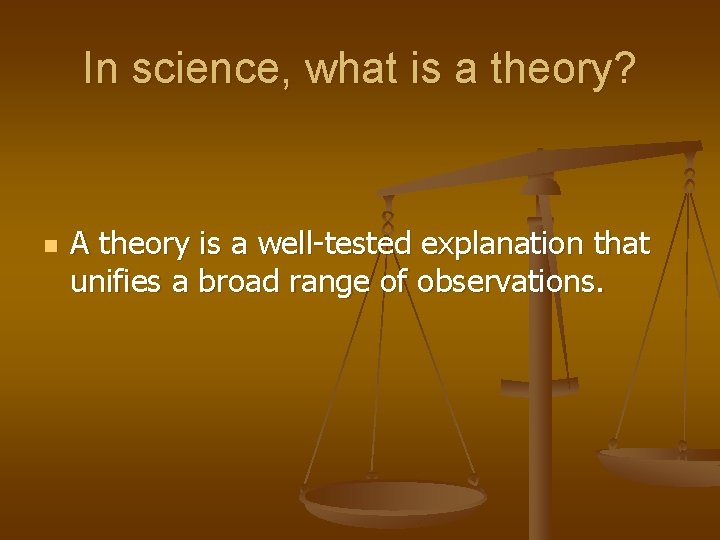 In science, what is a theory?

A theory is a well-tested explanation that unifies a broad range of observations.